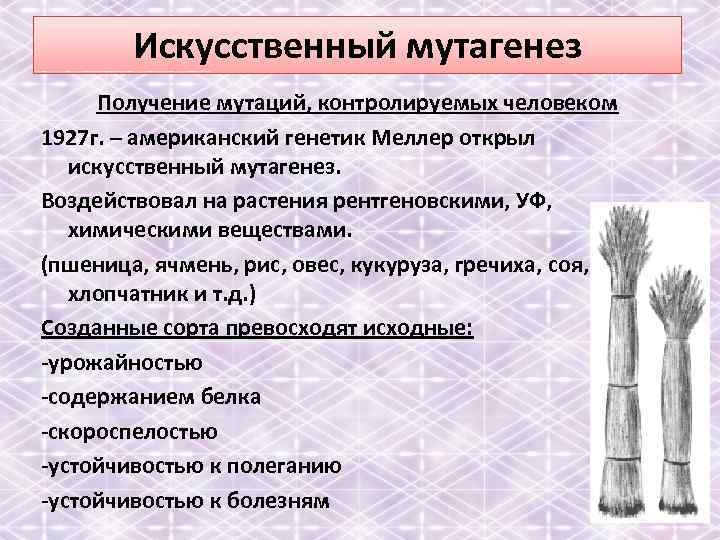 Искусственный мутагенез

Получение мутаций, контролируемых человеком

1927г. – американский генетик Меллер открыл искусственный мутагенез.

Воздействовал на растения рентгеновскими, УФ, химическими веществами.

(пшеница, ячмень, рис, овес, кукуруза, гречиха, соя, хлопчатник и т.д.)

Созданные сорта превосходят исходные:

-урожайностью

-содержанием белка

-скороспелостью

-устойчивостью к полеганию

-устойчивостью к болезням